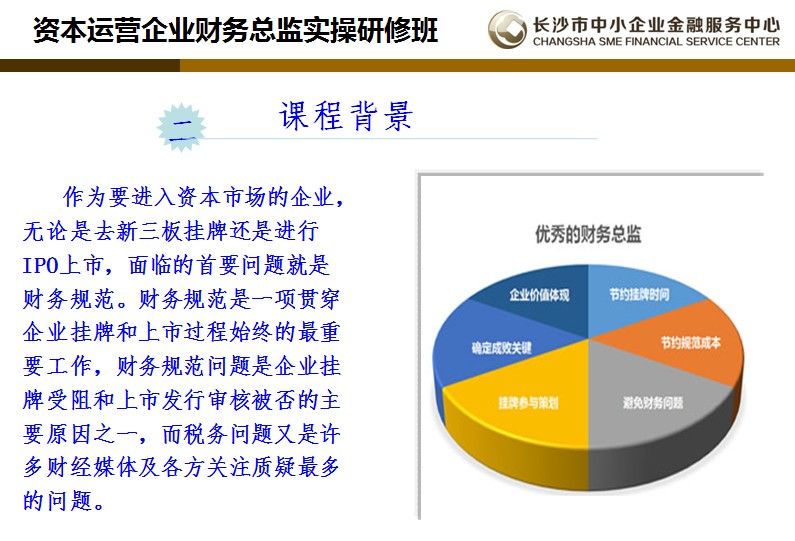 资本运营企业财务总监实操研修班

长沙市中小企业金融服务中心
CHANGSHA SME FINANCIAL SERVICE CENTER

二 课程背景

作为要进入资本市场的企业，无论是去新三板挂牌还是进行IPO上市，面临的首要问题就是财务规范。财务规范是一项贯穿企业挂牌和上市过程始终的最重要工作，财务规范问题是企业挂牌受阻和上市发行审核被否的主要原因之一，而税务问题又是许多财经媒体及各方关注质疑最多的问题。

优秀的财务总监

企业价值体现
节约挂牌时间
节约规范成本
避免财务问题
挂牌参与策划
确定成败关键